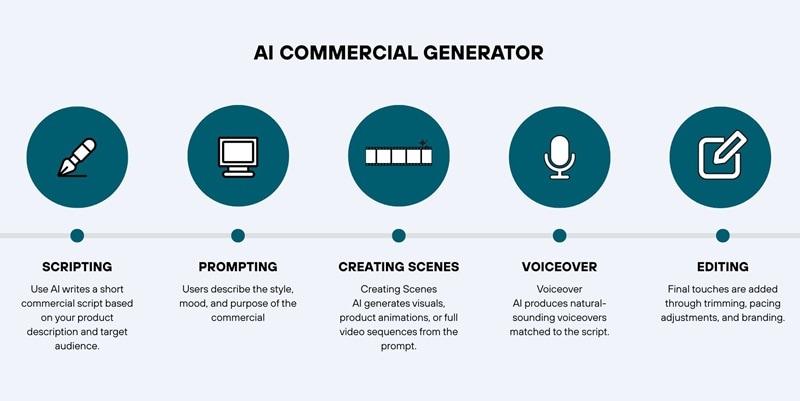 AI COMMERCIAL GENERATOR

SCRIPTING

Use AI writes a short commercial script based on your product description and target audience.

PROMPTING

Users describe the style, mood, and purpose of the commercial

CREATING SCENES

Creating Scenes
AI generates visuals, product animations, or full video sequences from the prompt.

VOICEOVER

Voiceover
AI produces natural-sounding voiceovers matched to the script.

EDITING

Final touches are added through trimming, pacing adjustments, and branding.